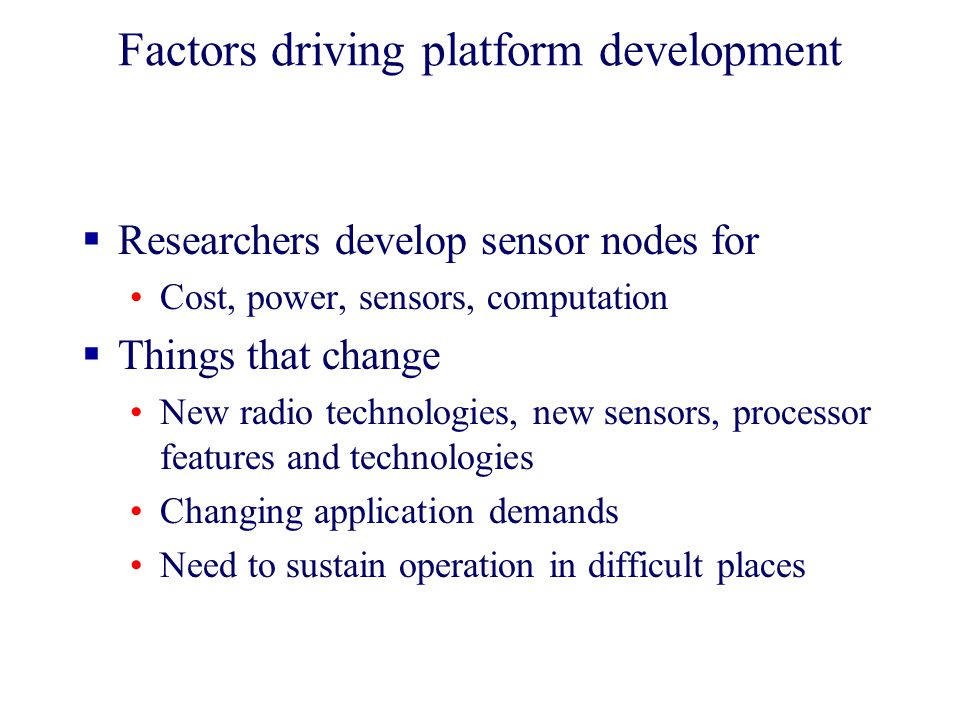 Factors driving platform development

▪ Researchers develop sensor nodes for
• Cost, power, sensors, computation

▪ Things that change
• New radio technologies, new sensors, processor features and technologies
• Changing application demands
• Need to sustain operation in difficult places